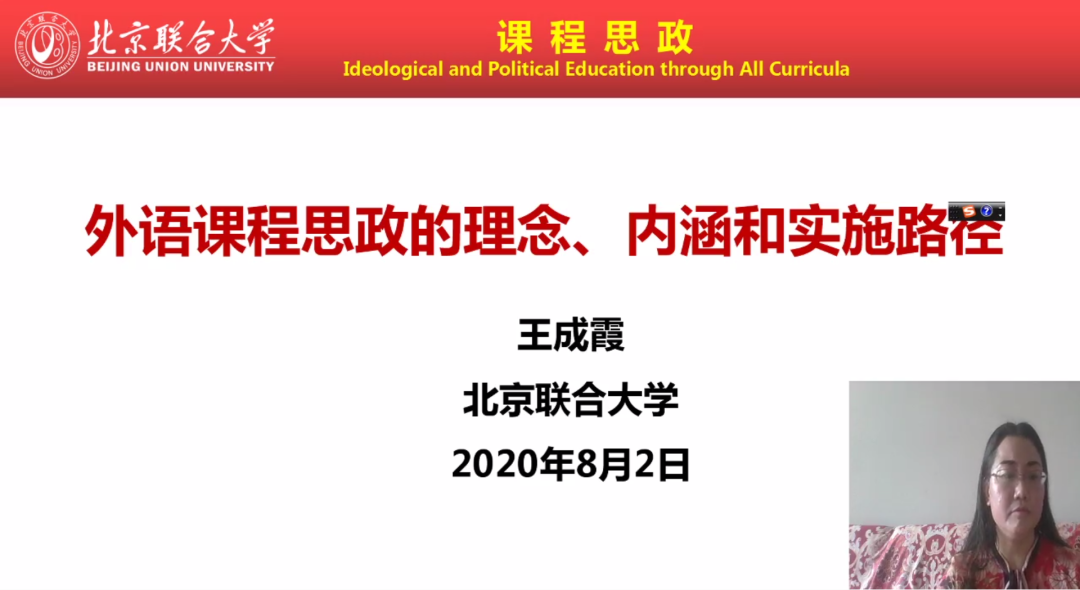 北京联合大学
BEIJING UNION UNIVERSITY

课 程 思 政
Ideological and Political Education through All Curricula

外语课程思政的理念、内涵和实施路径

王成霞
北京联合大学
2020年8月2日